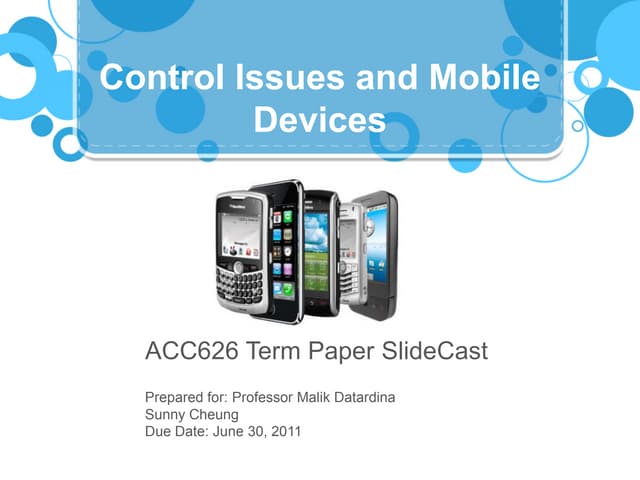 Control Issues and Mobile Devices

ACC626 Term Paper SlideCast

Prepared for: Professor Malik Datardina
Sunny Cheung
Due Date: June 30, 2011